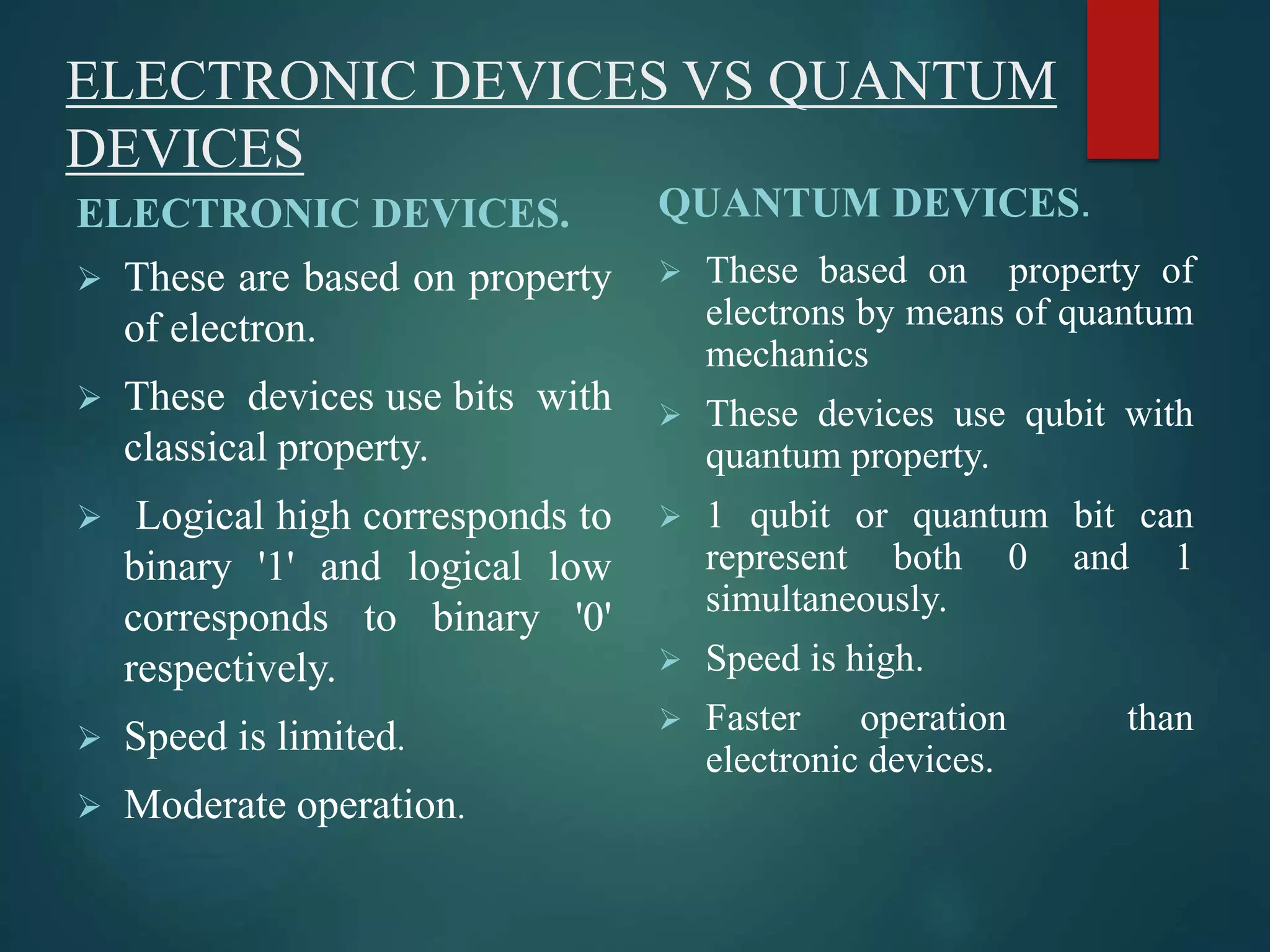 ELECTRONIC DEVICES VS QUANTUM DEVICES

ELECTRONIC DEVICES.

➢ These are based on property of electron.

➢ These devices use bits with classical property.

➢ Logical high corresponds to binary '1' and logical low corresponds to binary '0' respectively.

➢ Speed is limited.

➢ Moderate operation.

QUANTUM DEVICES.

➢ These based on property of electrons by means of quantum mechanics

➢ These devices use qubit with quantum property.

➢ 1 qubit or quantum bit can represent both 0 and 1 simultaneously.

➢ Speed is high.

➢ Faster operation than electronic devices.